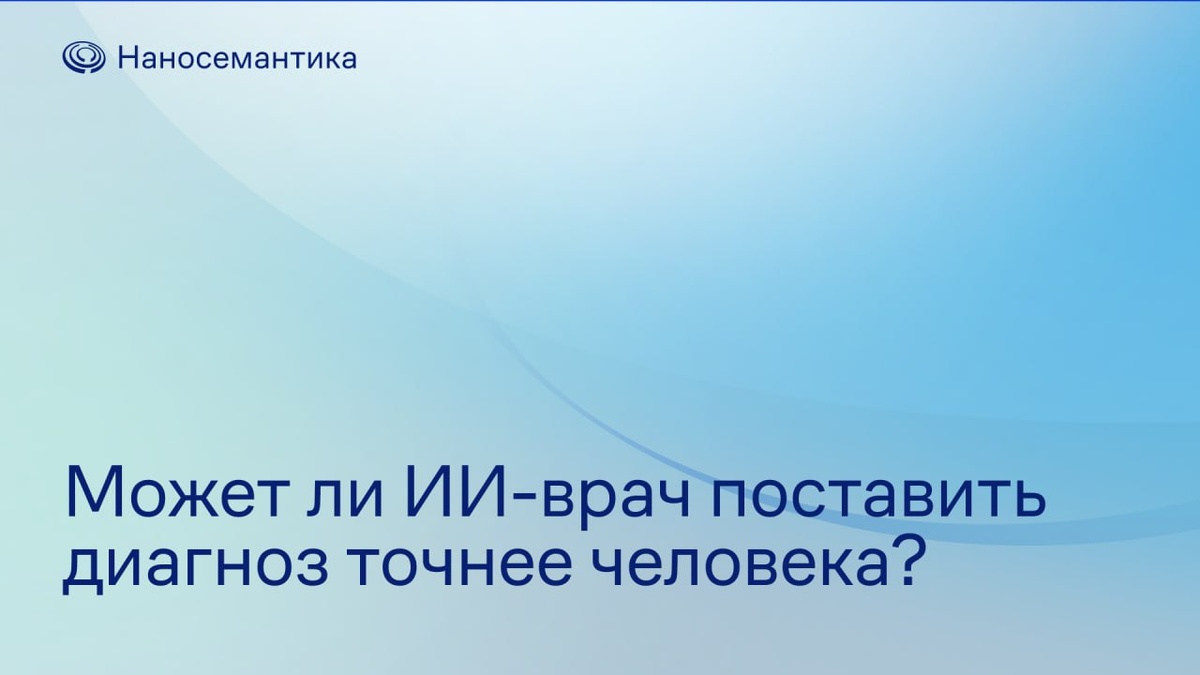 Наносемантика

Может ли ИИ-врач поставить диагноз точнее человека?